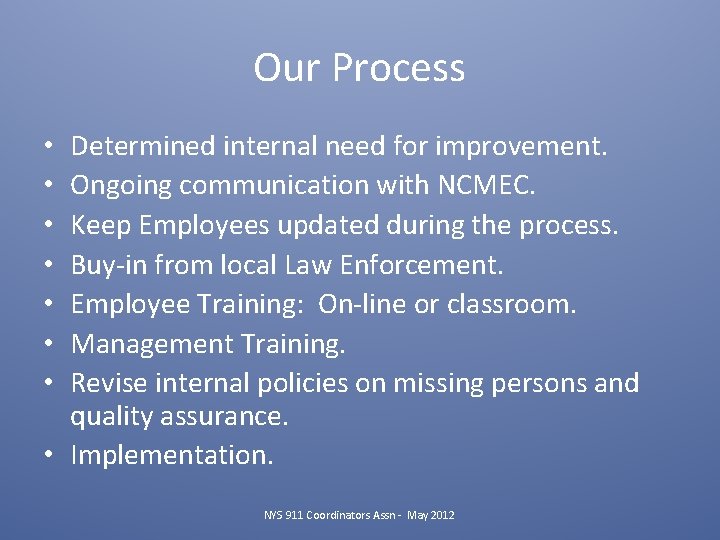 Our Process

• Determined internal need for improvement.
• Ongoing communication with NCMEC.
• Keep Employees updated during the process.
• Buy-in from local Law Enforcement.
• Employee Training: On-line or classroom.
• Management Training.
• Revise internal policies on missing persons and quality assurance.
• Implementation.

NYS 911 Coordinators Assn - May 2012